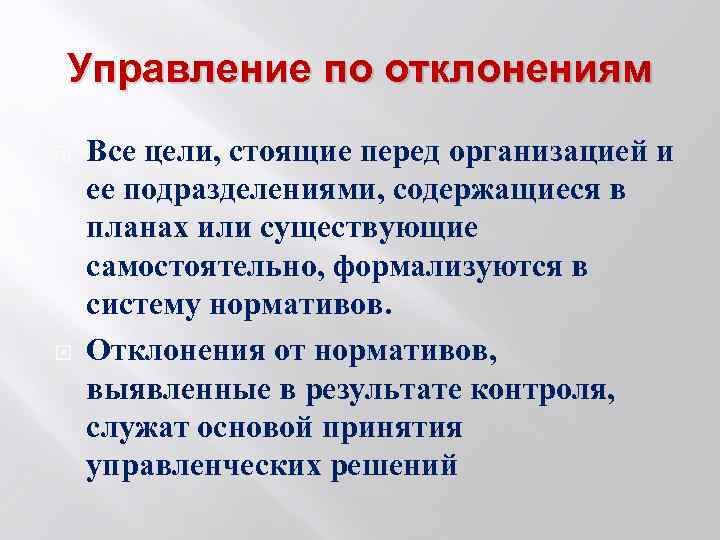 Управление по отклонениям

Все цели, стоящие перед организацией и ее подразделениями, содержащиеся в планах или существующие самостоятельно, формализуются в систему нормативов.

Отклонения от нормативов, выявленные в результате контроля, служат основой принятия управленческих решений